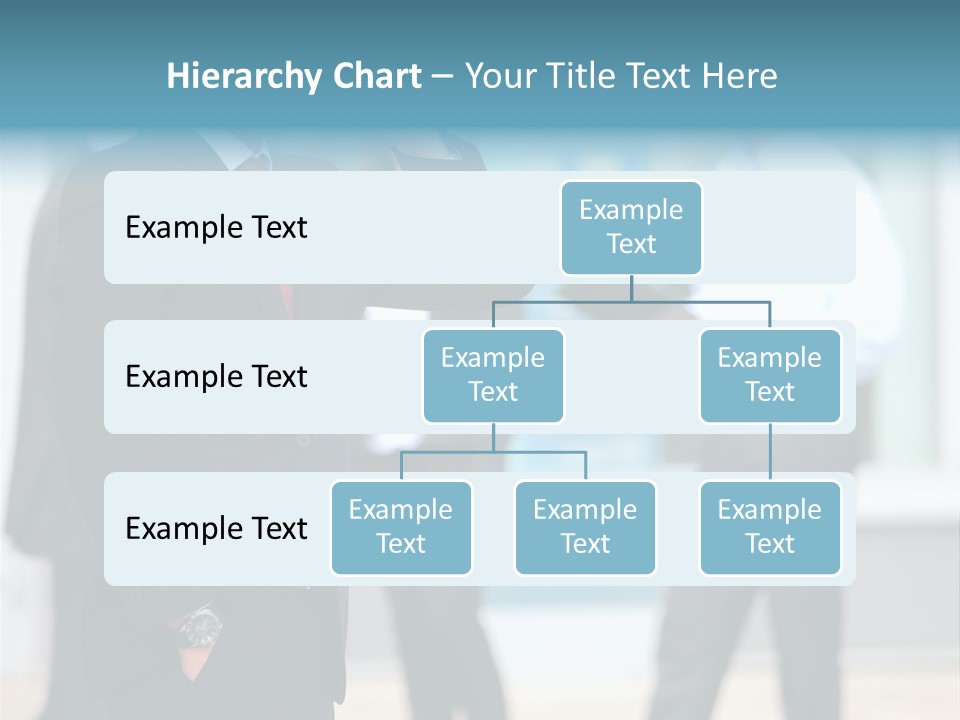 Hierarchy Chart – Your Title Text Here

Example Text

Example Text

Example Text

Example Text

Example Text

Example Text

Example Text

Example Text

Example Text